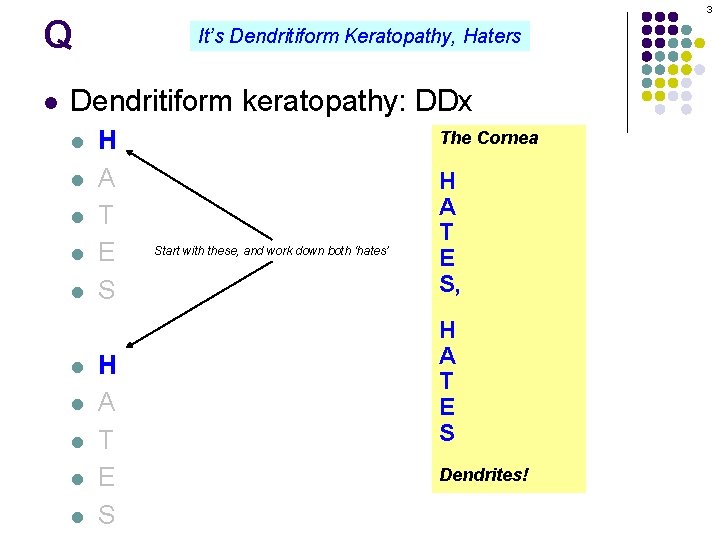 3

Q

It's Dendritiform Keratopathy, Haters

- Dendritiform keratopathy: DDx
  - H
  - A
  - T
  - E
  - S
  - H
  - A
  - T
  - E
  - S

Start with these, and work down both 'hates'

The Cornea

H
A
T
E
S,

H
A
T
E
S

Dendrites!